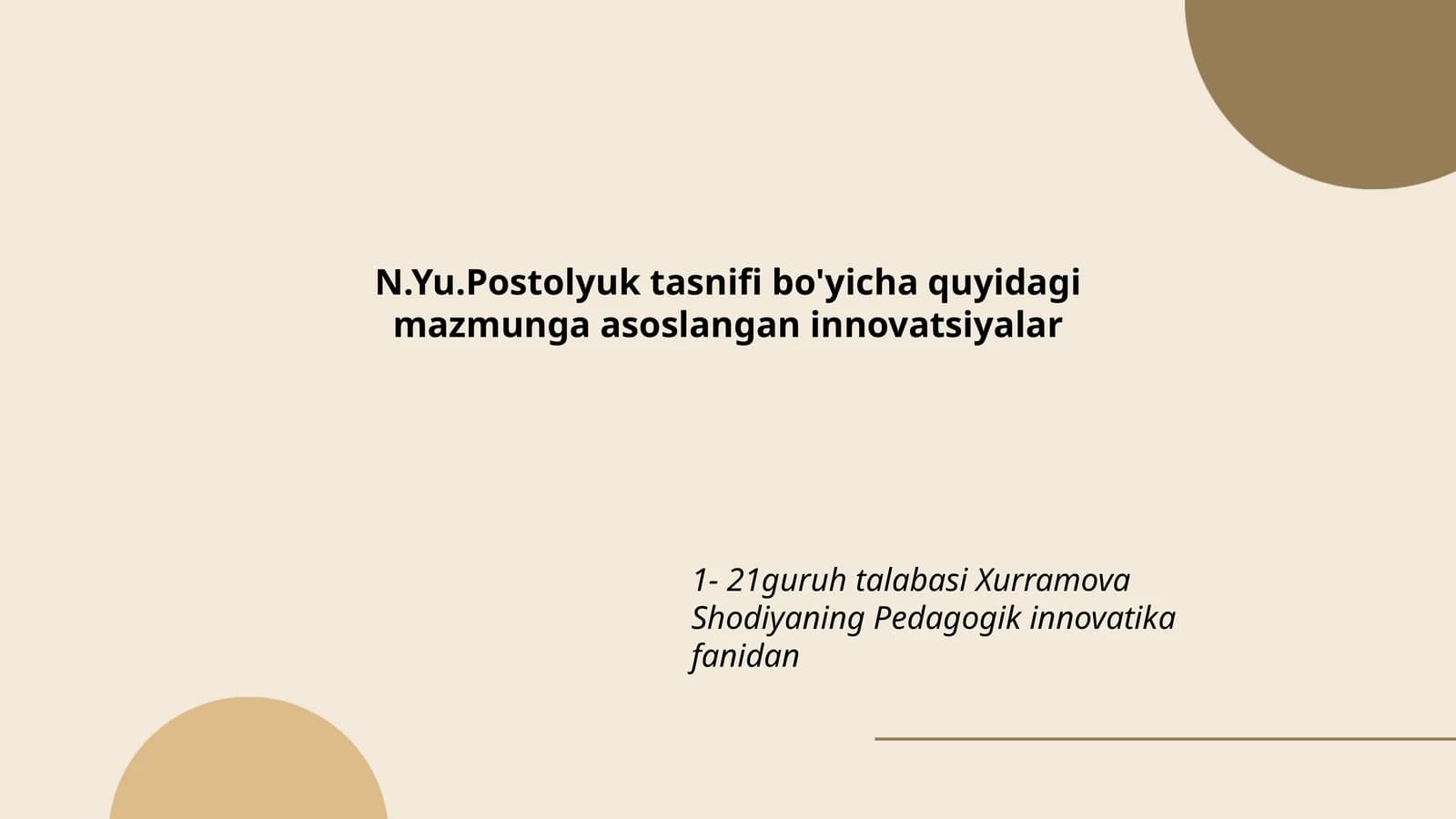 N.Yu.Postolyuk tasnifi bo'yicha quyidagi mazmunga asoslangan innovatsiyalar

1- 21guruh talabasi Xurramova Shodiyaning Pedagogik innovatika fanidan